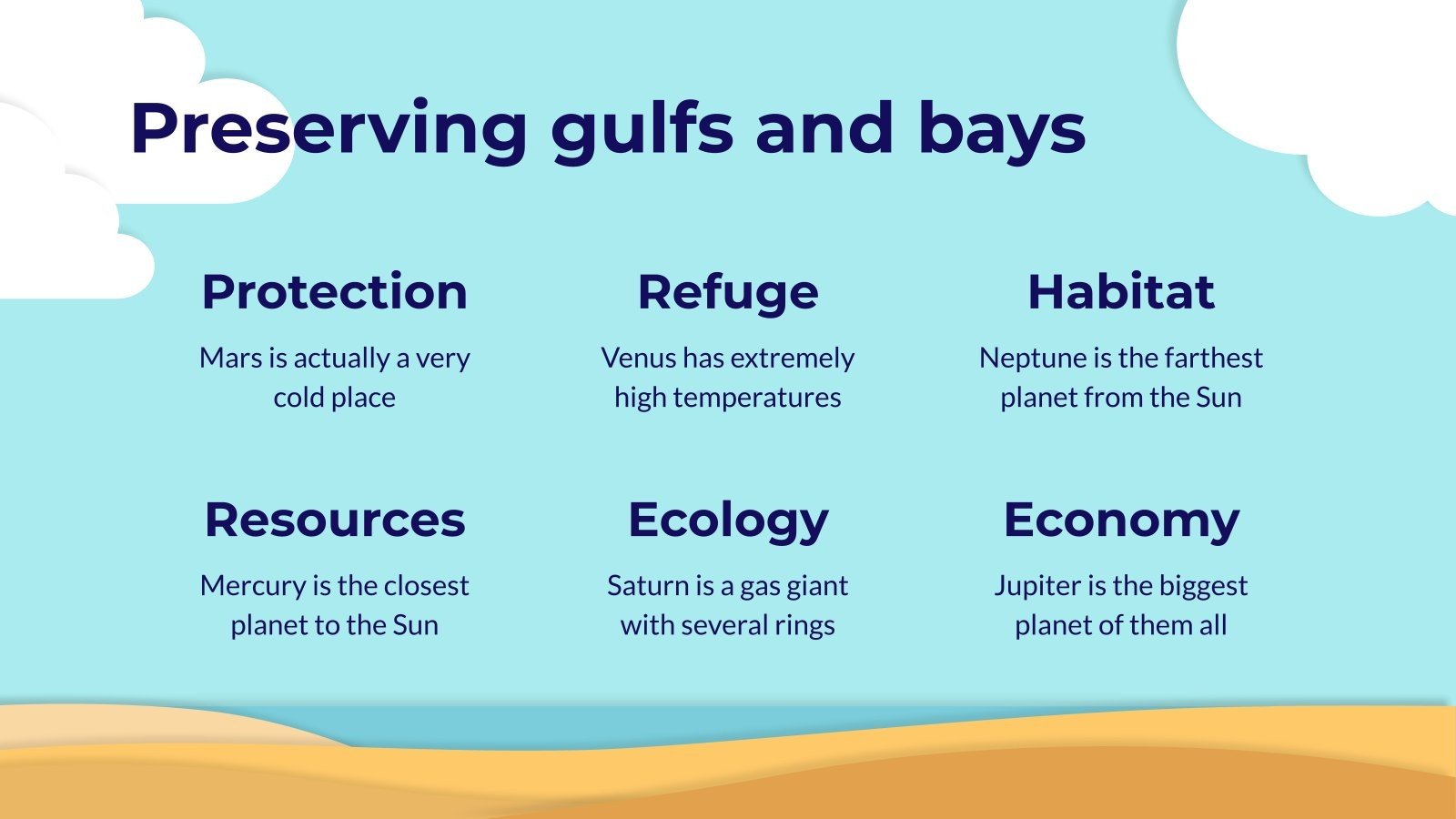 Preserving gulfs and bays

Protection
Mars is actually a very cold place

Refuge
Venus has extremely high temperatures

Habitat
Neptune is the farthest planet from the Sun

Resources
Mercury is the closest planet to the Sun

Ecology
Saturn is a gas giant with several rings

Economy
Jupiter is the biggest planet of them all